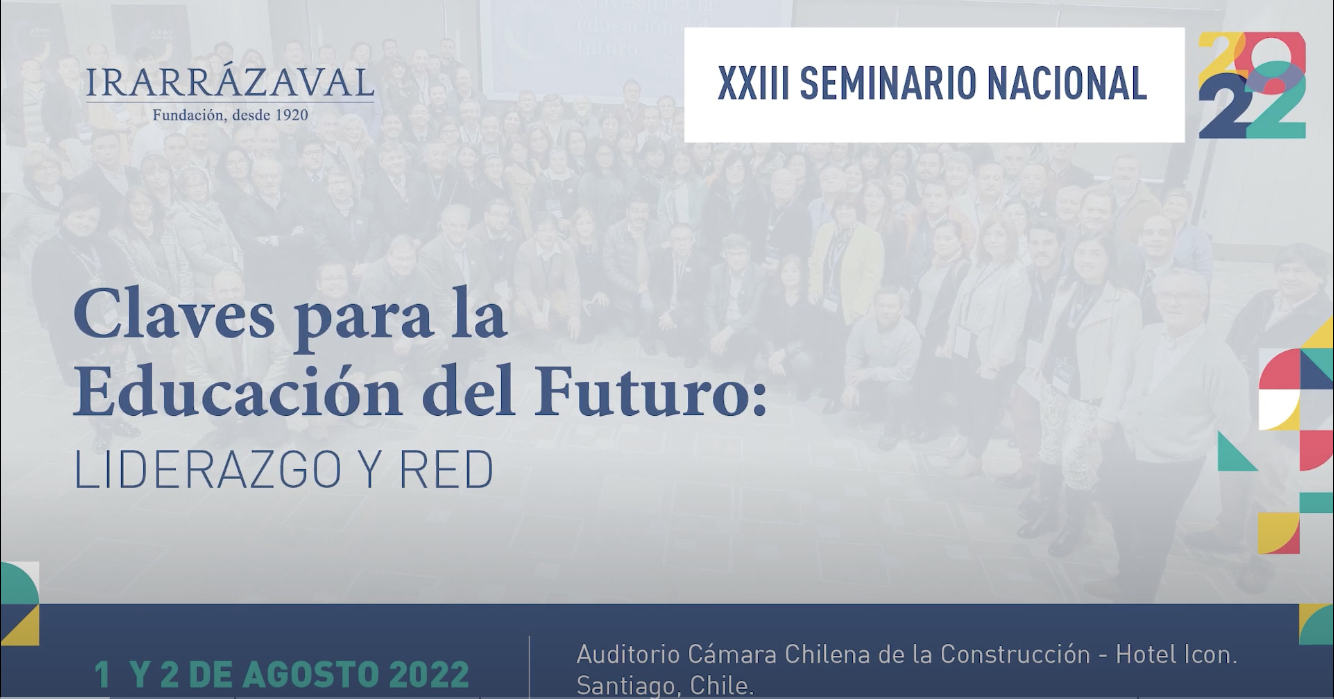 IRARRÁZAVAL
Fundación, desde 1920

XXIII SEMINARIO NACIONAL

2022

Claves para la Educación del Futuro:
LIDERAZGO Y RED

1 Y 2 DE AGOSTO 2022

Auditorio Cámara Chilena de la Construcción - Hotel Icon.
Santiago, Chile.